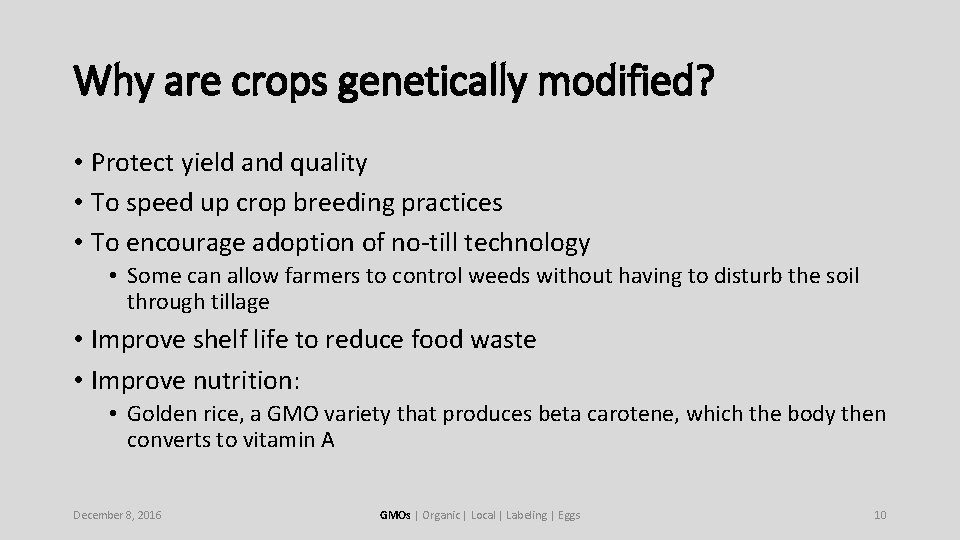 Why are crops genetically modified?

• Protect yield and quality
• To speed up crop breeding practices
• To encourage adoption of no-till technology
  • Some can allow farmers to control weeds without having to disturb the soil through tillage
• Improve shelf life to reduce food waste
• Improve nutrition:
  • Golden rice, a GMO variety that produces beta carotene, which the body then converts to vitamin A

December 8, 2016

GMOs | Organic | Local | Labeling | Eggs

10